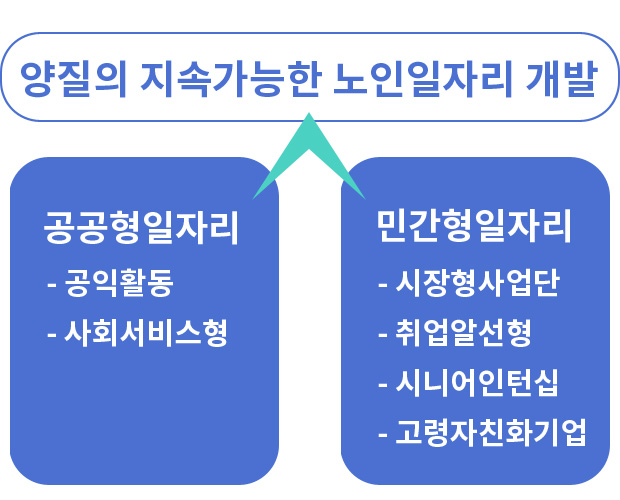 양질의 지속가능한 노인일자리 개발

공공형일자리
- 공익활동
- 사회서비스형

민간형일자리
- 시장형사업단
- 취업알선형
- 시니어인턴십
- 고령자친화기업